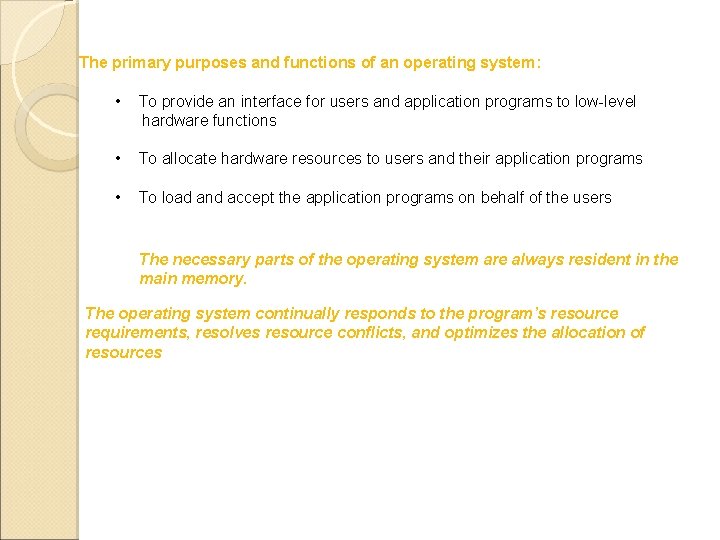 The primary purposes and functions of an operating system:

• To provide an interface for users and application programs to low-level hardware functions

• To allocate hardware resources to users and their application programs

• To load and accept the application programs on behalf of the users

The necessary parts of the operating system are always resident in the main memory.

The operating system continually responds to the program's resource requirements, resolves resource conflicts, and optimizes the allocation of resources